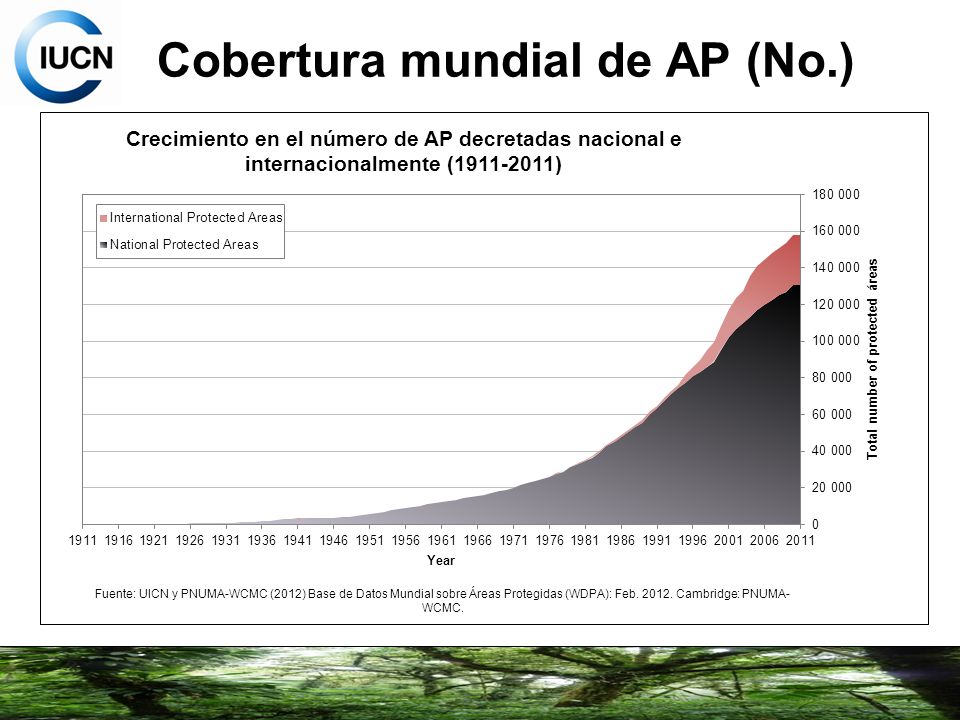 IUCN

Cobertura mundial de AP (No.)

Crecimiento en el número de AP decretadas nacional e internacionalmente (1911-2011)

International Protected Areas
National Protected Areas

180 000
160 000
140 000
120 000
100 000
80 000
60 000
40 000
20 000
0

Total number of protected áreas

1911 1916 1921 1926 1931 1936 1941 1946 1951 1956 1961 1966 1971 1976 1981 1986 1991 1996 2001 2006 2011

Year

Fuente: UICN y PNUMA-WCMC (2012) Base de Datos Mundial sobre Áreas Protegidas (WDPA): Feb. 2012. Cambridge: PNUMA-WCMC.